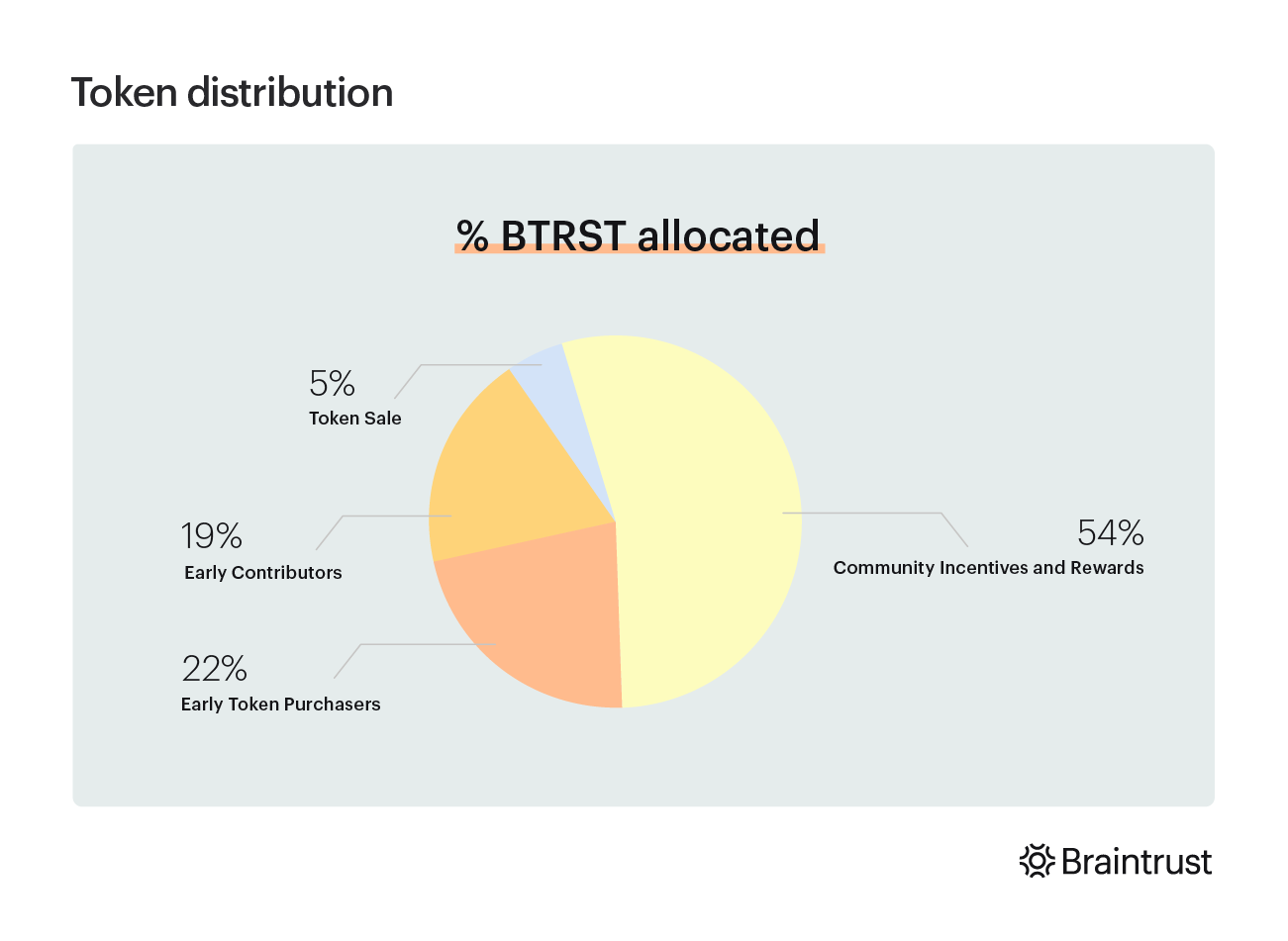 Token distribution

% BTRST allocated

5%
Token Sale

19%
Early Contributors

22%
Early Token Purchasers

54%
Community Incentives and Rewards

Braintrust